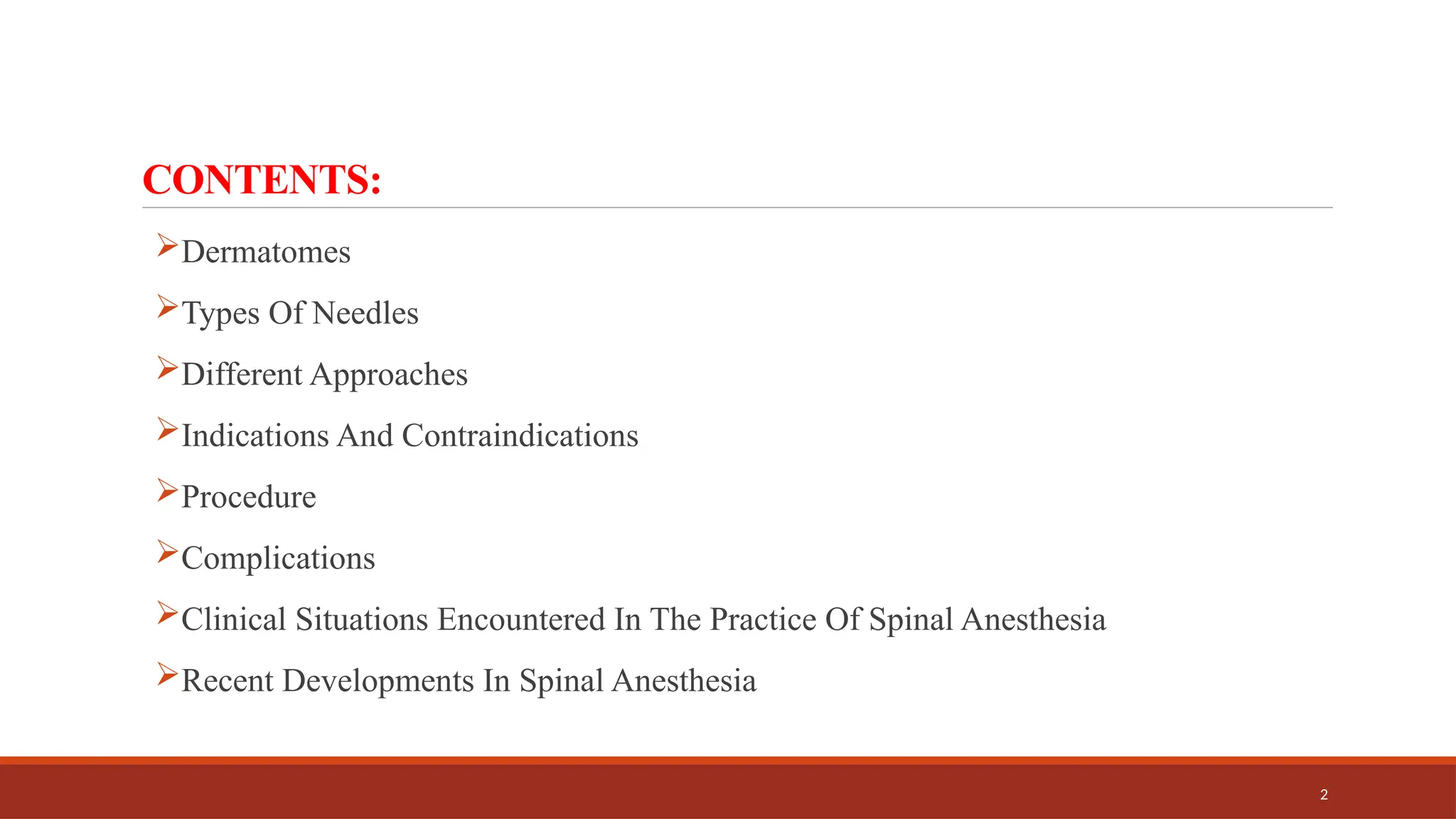 CONTENTS:

➢Dermatomes

➢Types Of Needles

➢Different Approaches

➢Indications And Contraindications

➢Procedure

➢Complications

➢Clinical Situations Encountered In The Practice Of Spinal Anesthesia

➢Recent Developments In Spinal Anesthesia

2